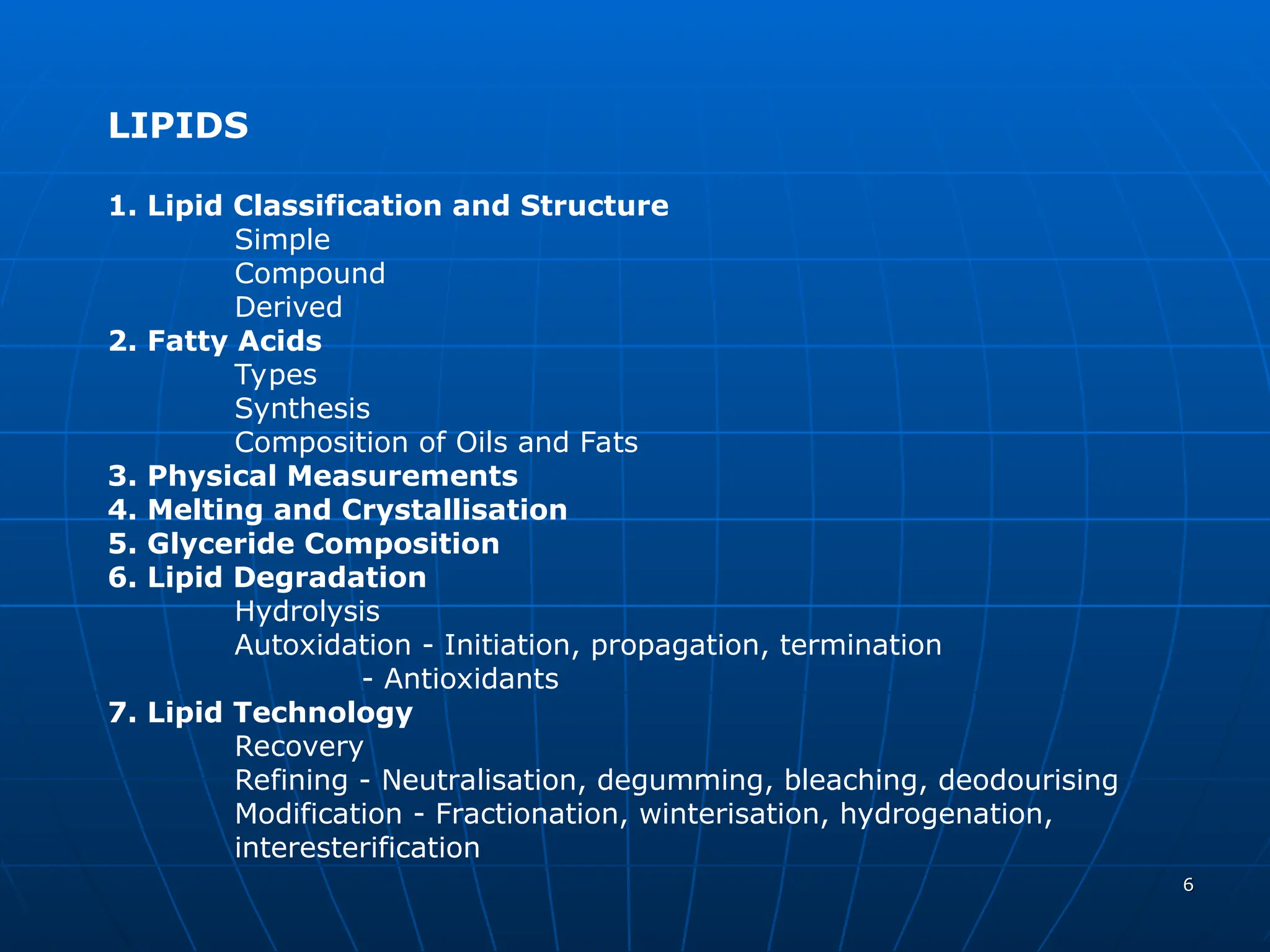 LIPIDS

1. Lipid Classification and Structure
Simple
Compound
Derived
2. Fatty Acids
Types
Synthesis
Composition of Oils and Fats
3. Physical Measurements
4. Melting and Crystallisation
5. Glyceride Composition
6. Lipid Degradation
Hydrolysis
Autoxidation - Initiation, propagation, termination
- Antioxidants
7. Lipid Technology
Recovery
Refining - Neutralisation, degumming, bleaching, deodourising
Modification - Fractionation, winterisation, hydrogenation, interesterification

6